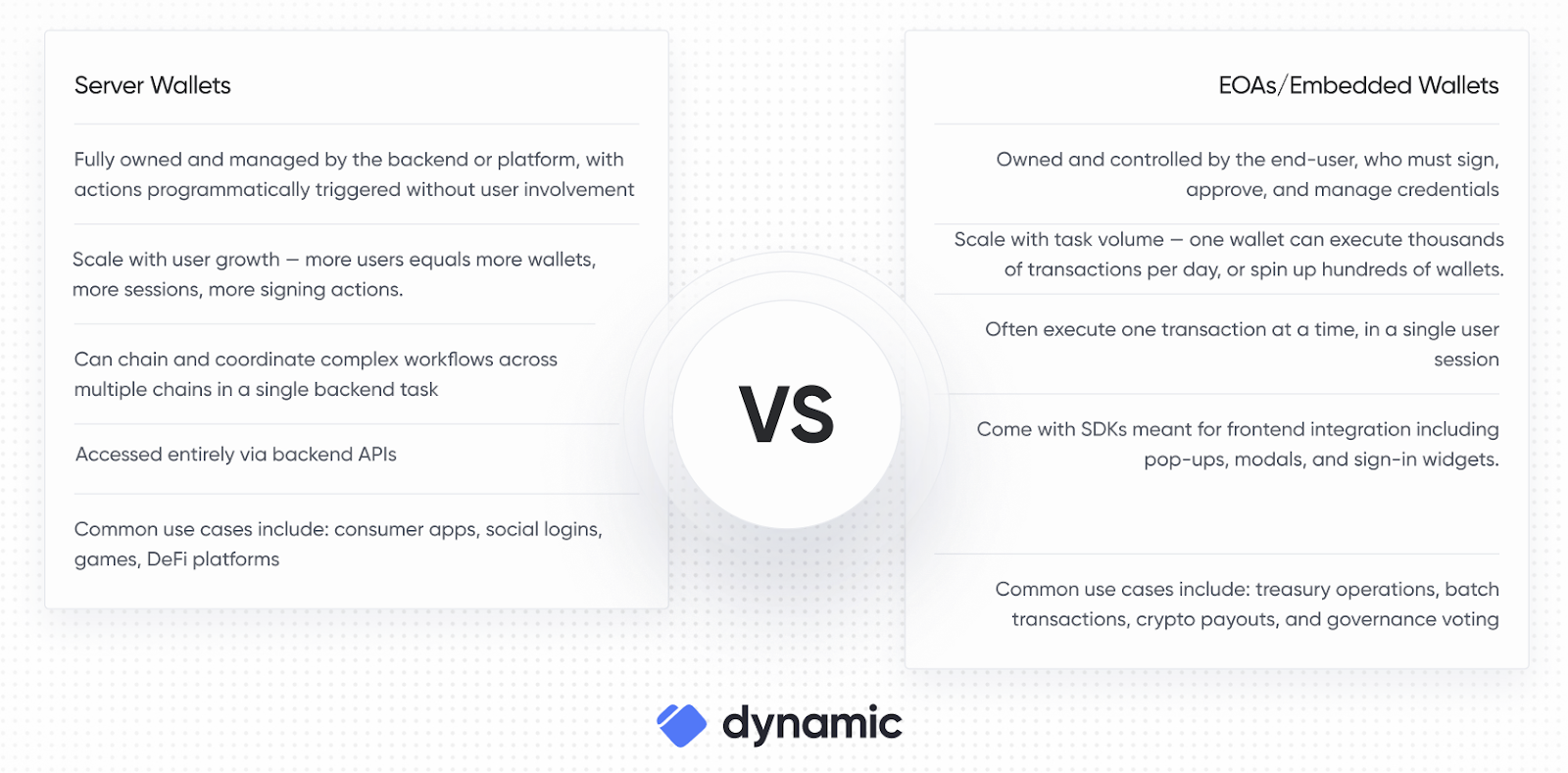 Server Wallets

Fully owned and managed by the backend or platform, with actions programmatically triggered without user involvement

Scale with user growth — more users equals more wallets, more sessions, more signing actions.

Can chain and coordinate complex workflows across multiple chains in a single backend task

Accessed entirely via backend APIs

Common use cases include: consumer apps, social logins, games, DeFi platforms

VS

EOAs/Embedded Wallets

Owned and controlled by the end-user, who must sign, approve, and manage credentials

Scale with task volume — one wallet can execute thousands of transactions per day, or spin up hundreds of wallets.

Often execute one transaction at a time, in a single user session

Come with SDKs meant for frontend integration including pop-ups, modals, and sign-in widgets.

Common use cases include: treasury operations, batch transactions, crypto payouts, and governance voting

dynamic